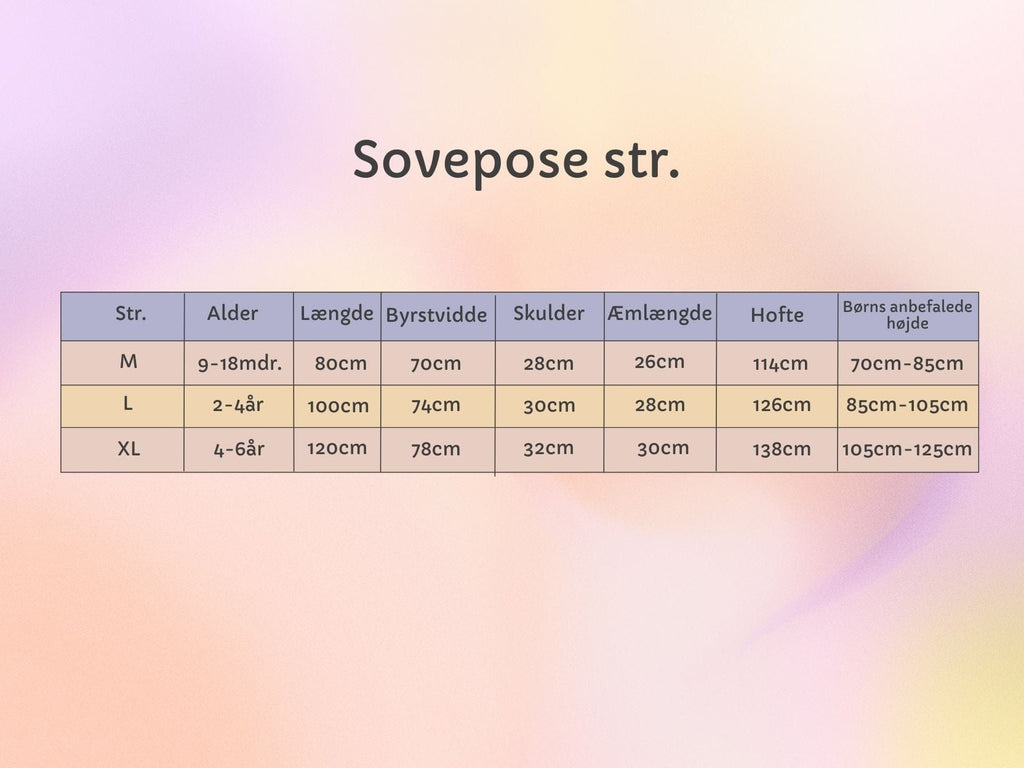 Sovepose str.

| Str. | Alder | Længde | Byrstvidde | Skulder | Æmlængde | Hofte | Børns anbefalede højde |
|---|---|---|---|---|---|---|---|
| M | 9-18mdr. | 80cm | 70cm | 28cm | 26cm | 114cm | 70cm-85cm |
| L | 2-4år | 100cm | 74cm | 30cm | 28cm | 126cm | 85cm-105cm |
| XL | 4-6år | 120cm | 78cm | 32cm | 30cm | 138cm | 105cm-125cm |